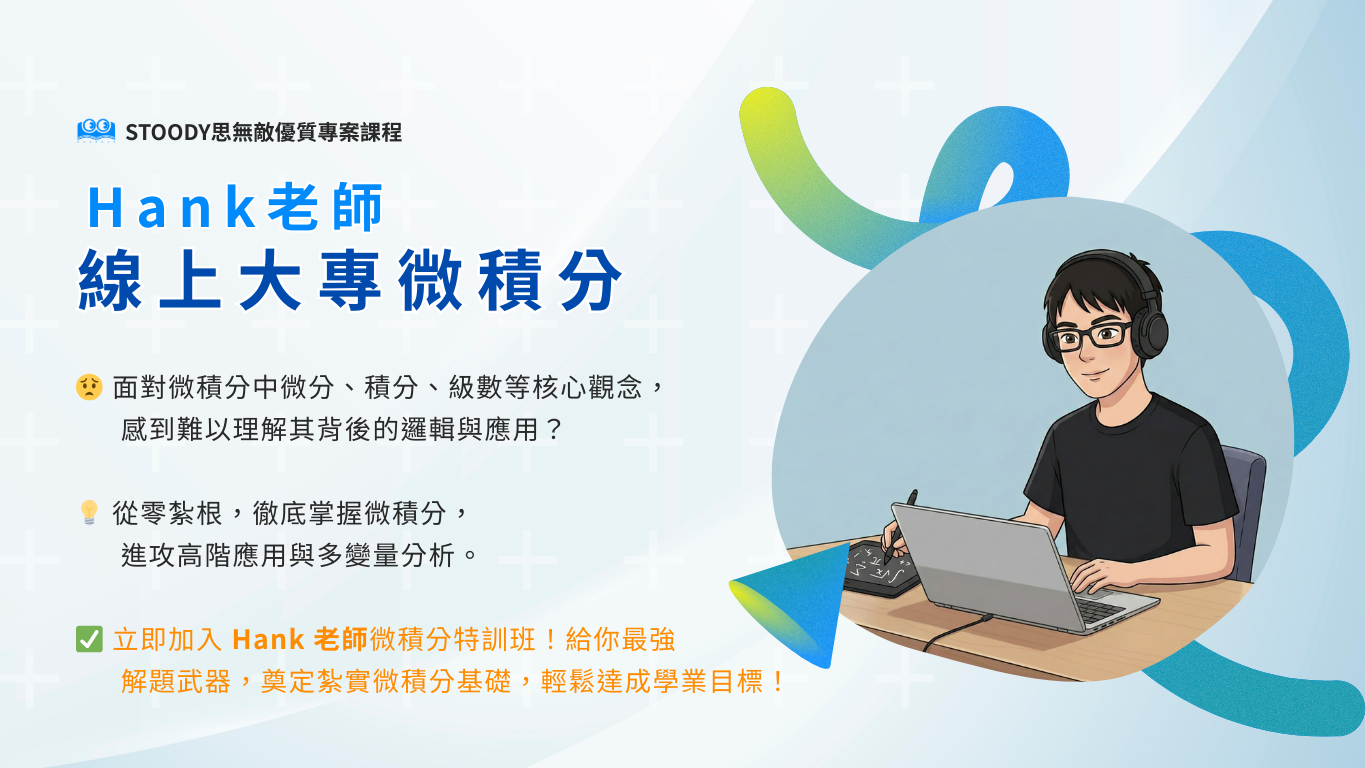 STOODY思無敵優質專案課程

Hank老師
線上大專微積分

😟 面對微積分中微分、積分、級數等核心觀念，感到難以理解其背後的邏輯與應用？

💡 從零紮根，徹底掌握微積分，進攻高階應用與多變量分析。

✅ 立即加入 Hank 老師微積分特訓班！給你最強解題武器，奠定紮實微積分基礎，輕鬆達成學業目標！